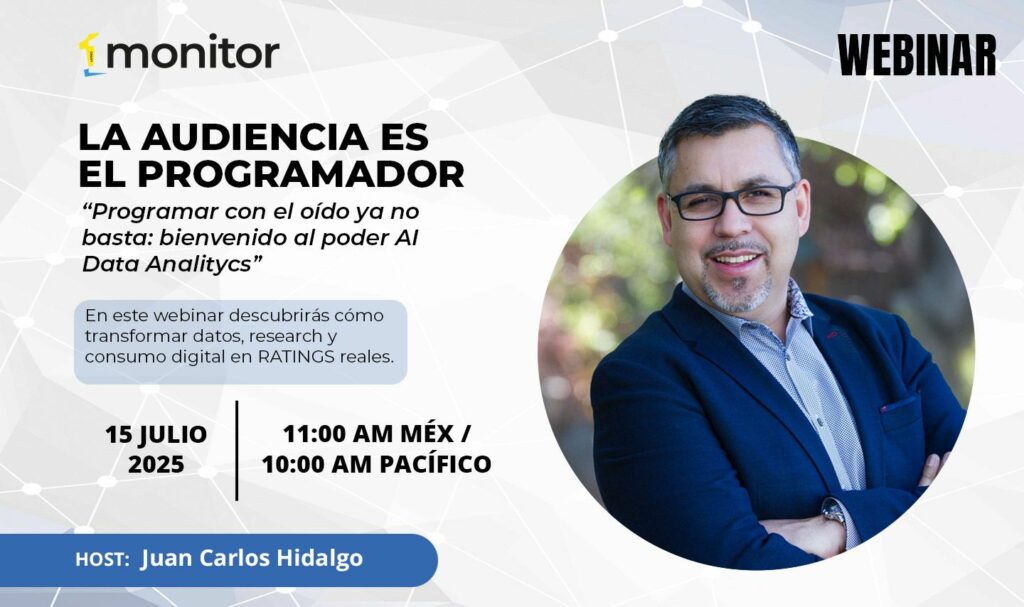 monitor

WEBINAR

LA AUDIENCIA ES EL PROGRAMADOR

“Programar con el oído ya no basta: bienvenido al poder AI Data Analitycs”

En este webinar descubrirás cómo transformar datos, research y consumo digital en RATINGS reales.

15 JULIO 2025

11:00 AM MÉX / 10:00 AM PACÍFICO

HOST: Juan Carlos Hidalgo